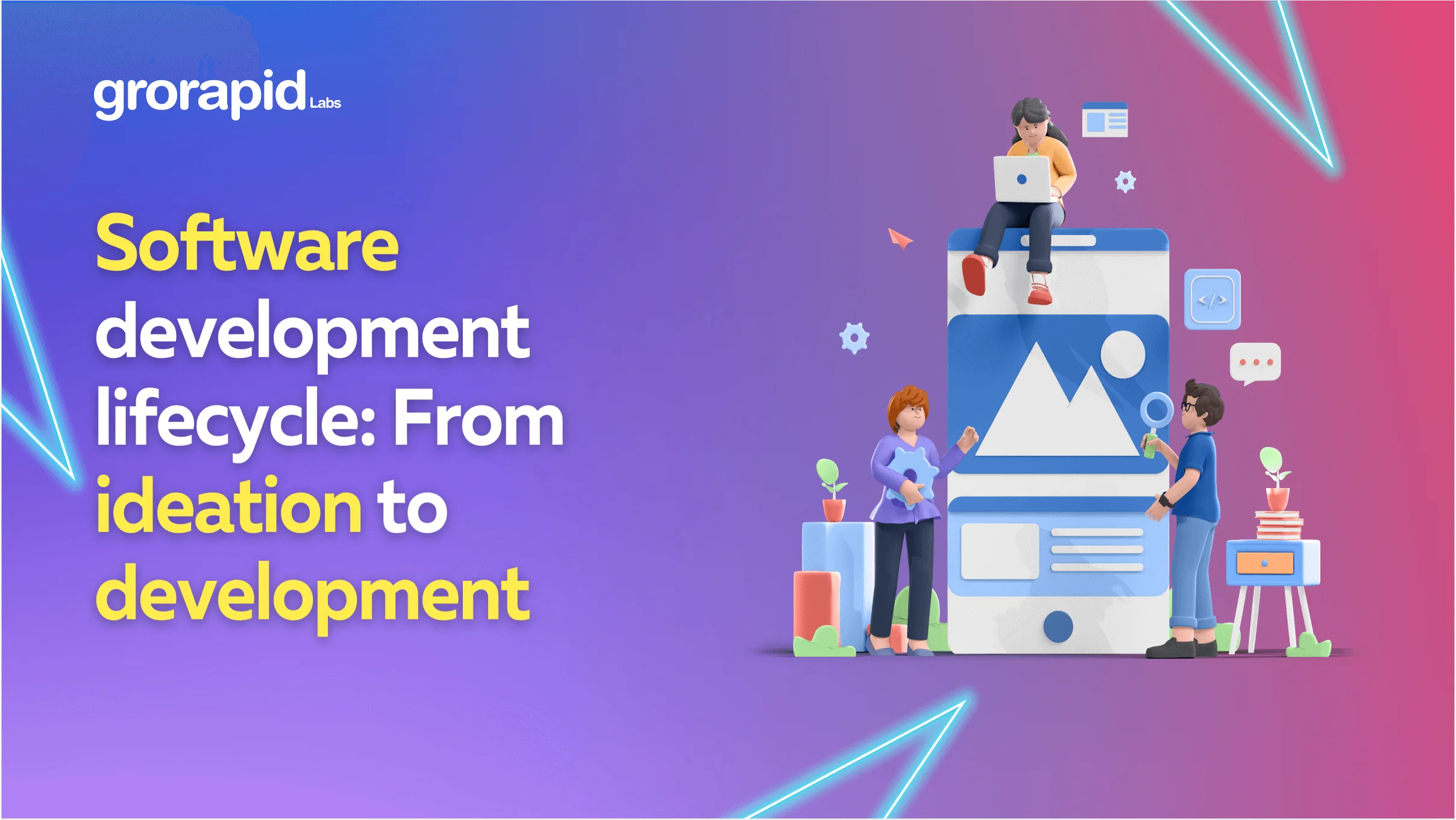 grorapid Labs

Software development lifecycle: From ideation to development

</>